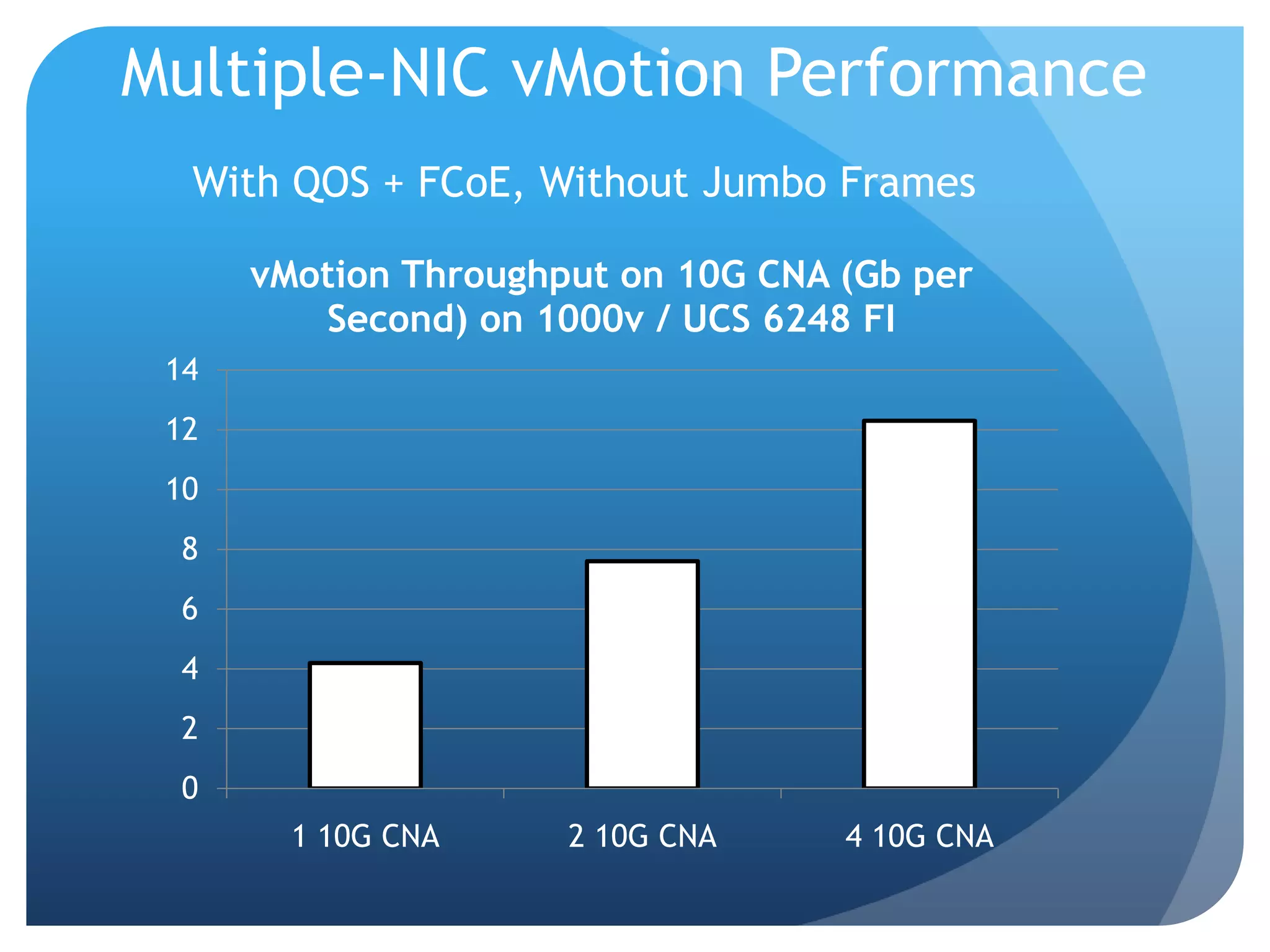 Multiple-NIC vMotion Performance

With QOS + FCoE, Without Jumbo Frames

vMotion Throughput on 10G CNA (Gb per Second) on 1000v / UCS 6248 FI

14
12
10
8
6
4
2
0

1 10G CNA
2 10G CNA
4 10G CNA